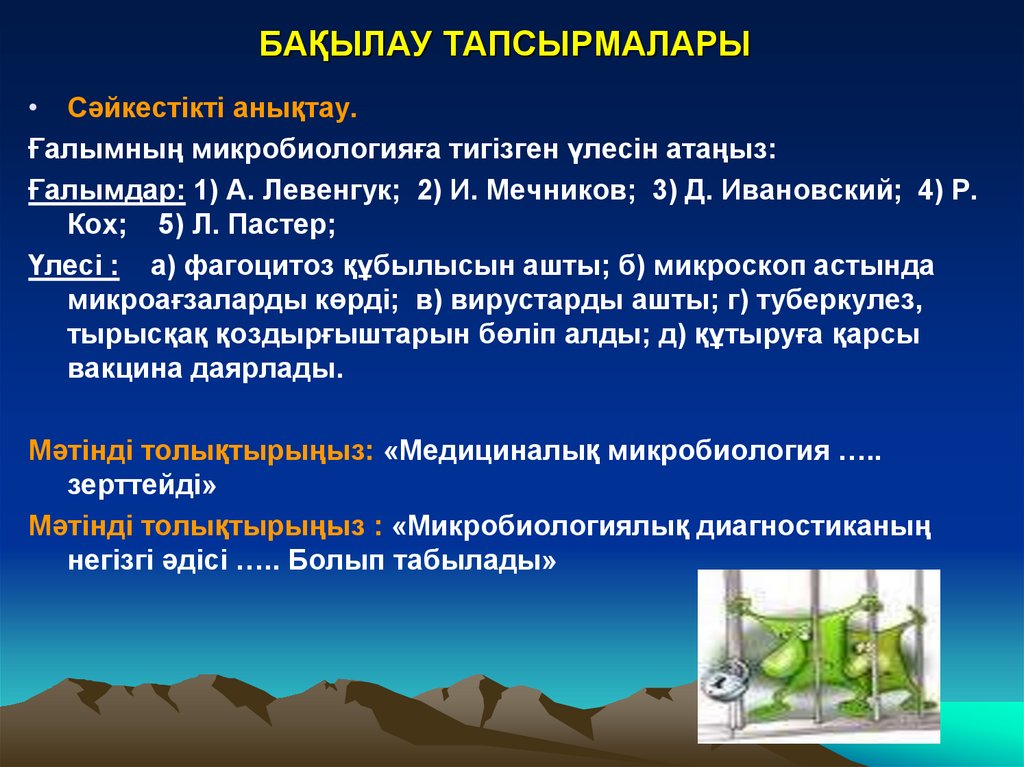 БАҚЫЛАУ ТАПСЫРМАЛАРЫ

• Сәйкестікті анықтау.

Ғалымның микробиологияға тигізген үлесін атаңыз:

Ғалымдар: 1) А. Левенгук; 2) И. Мечников; 3) Д. Ивановский; 4) Р. Кох; 5) Л. Пастер;

Үлесі : а) фагоцитоз құбылысын ашты; б) микроскоп астында микроағзаларды көрді; в) вирустарды ашты; г) туберкулез, тырысқақ қоздырғыштарын бөліп алды; д) құтыруға қарсы вакцина даярлады.

Мәтінді толықтырыңыз: «Медициналық микробиология ….. зерттейді»

Мәтінді толықтырыңыз : «Микробиологиялық диагностиканың негізгі әдісі ….. Болып табылады»